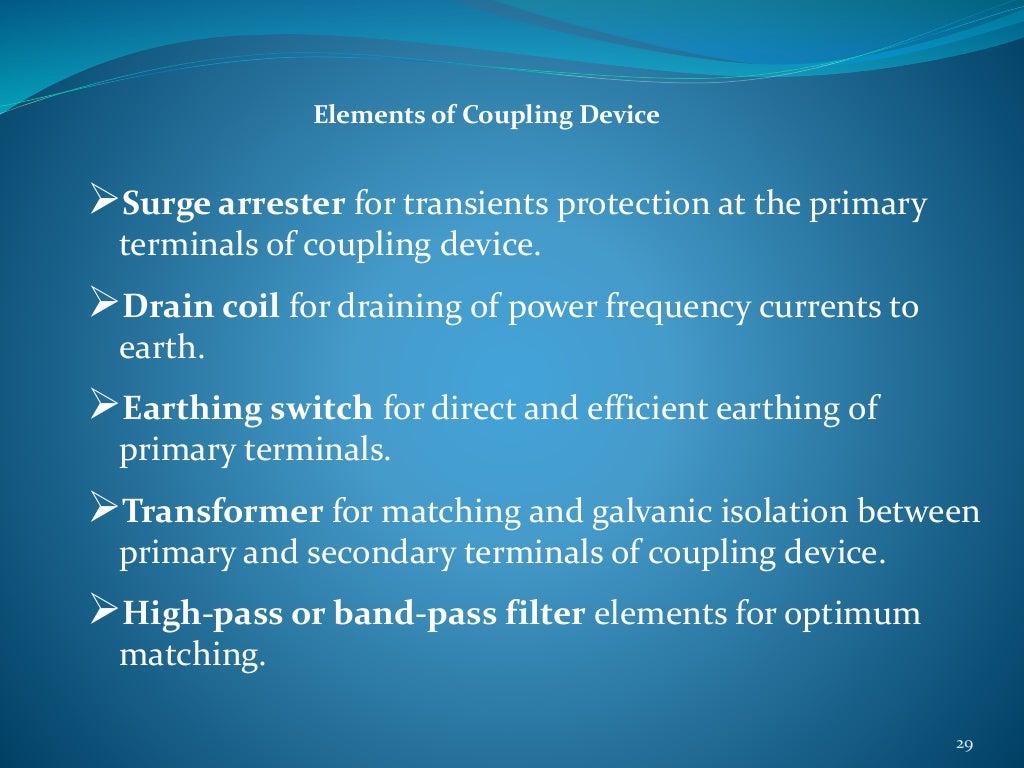 Elements of Coupling Device

➢Surge arrester for transients protection at the primary terminals of coupling device.

➢Drain coil for draining of power frequency currents to earth.

➢Earthing switch for direct and efficient earthing of primary terminals.

➢Transformer for matching and galvanic isolation between primary and secondary terminals of coupling device.

➢High-pass or band-pass filter elements for optimum matching.

29